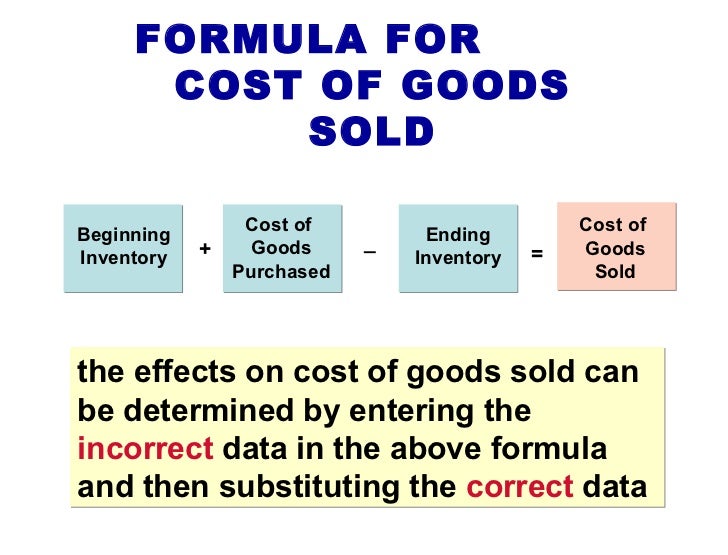 FORMULA FOR
COST OF GOODS
SOLD

Beginning Inventory + Cost of Goods Purchased – Ending Inventory = Cost of Goods Sold

the effects on cost of goods sold can be determined by entering the incorrect data in the above formula and then substituting the correct data